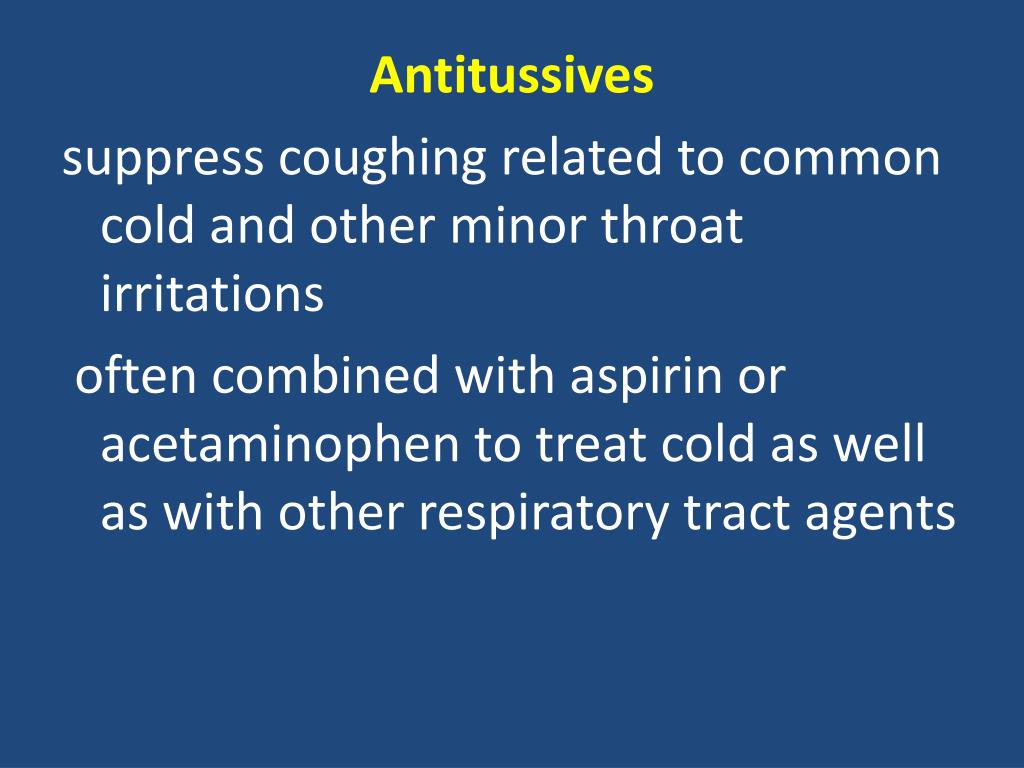 Antitussives

suppress coughing related to common cold and other minor throat irritations

often combined with aspirin or acetaminophen to treat cold as well as with other respiratory tract agents